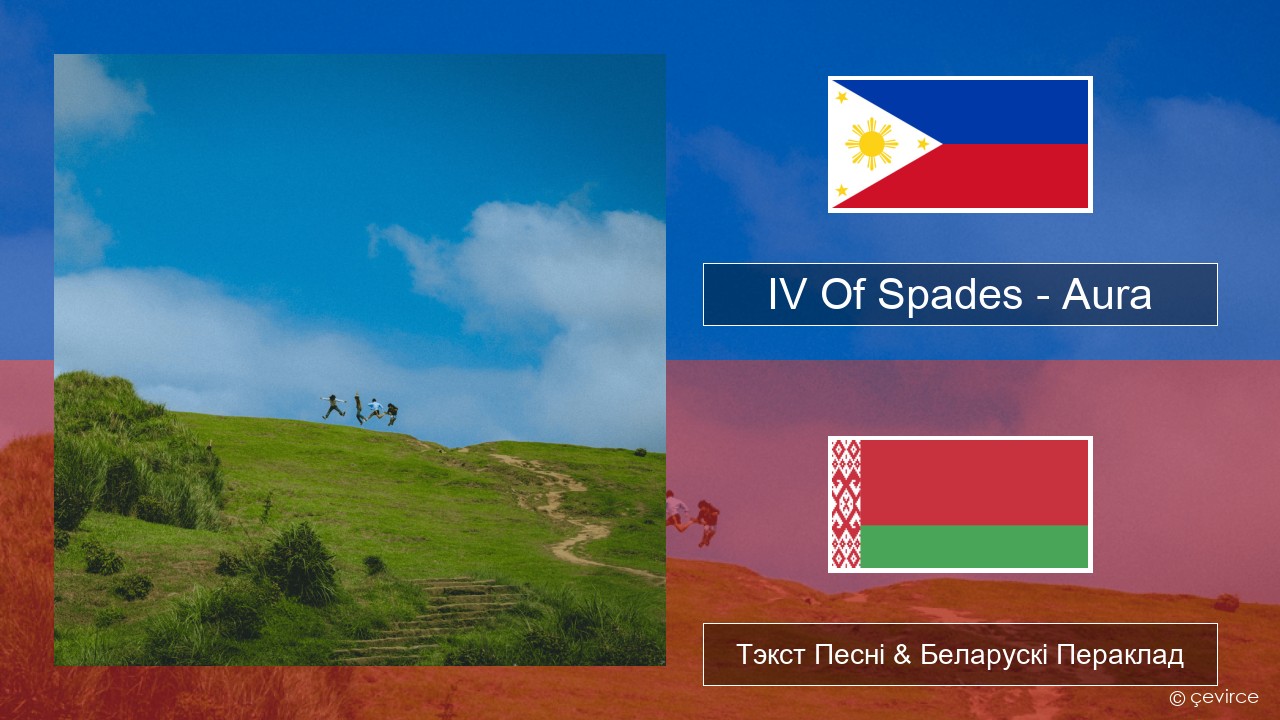 IV Of Spades - Aura

Тэкст Песні & Беларускі Пераклад

© çevirce